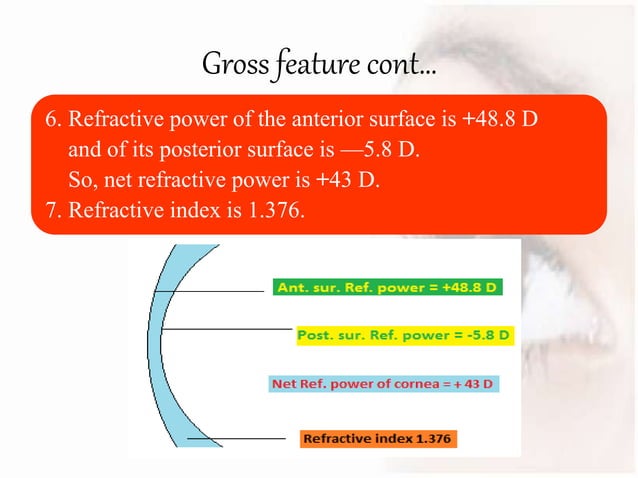 Gross feature cont...

6. Refractive power of the anterior surface is +48.8 D and of its posterior surface is —5.8 D. So, net refractive power is +43 D.

7. Refractive index is 1.376.

Ant. sur. Ref. power = +48.8 D

Post. sur. Ref. power = -5.8 D

Net Ref. power of cornea = + 43 D

Refractive index 1.376